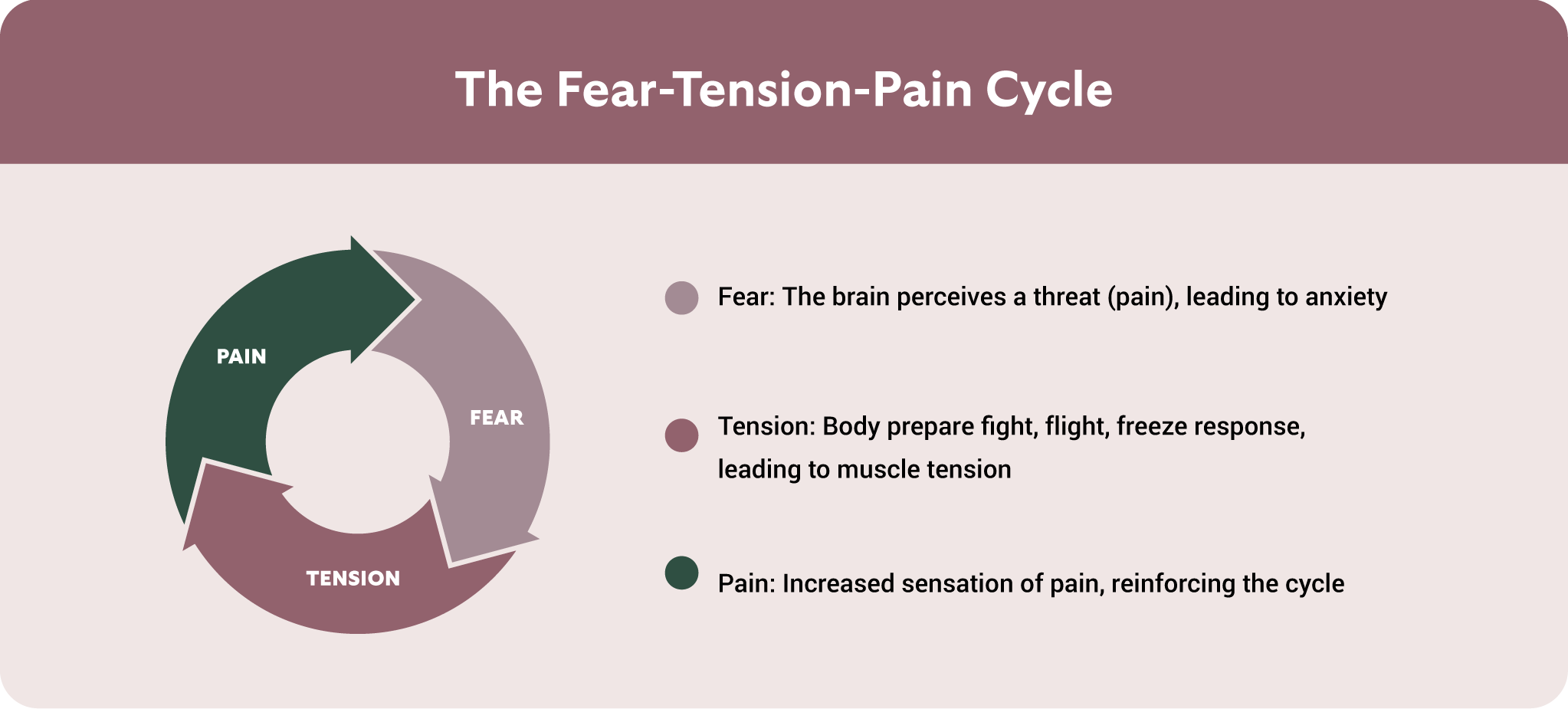 The Fear-Tension-Pain Cycle

PAIN

FEAR

TENSION

Fear: The brain perceives a threat (pain), leading to anxiety

Tension: Body prepare fight, flight, freeze response, leading to muscle tension

Pain: Increased sensation of pain, reinforcing the cycle